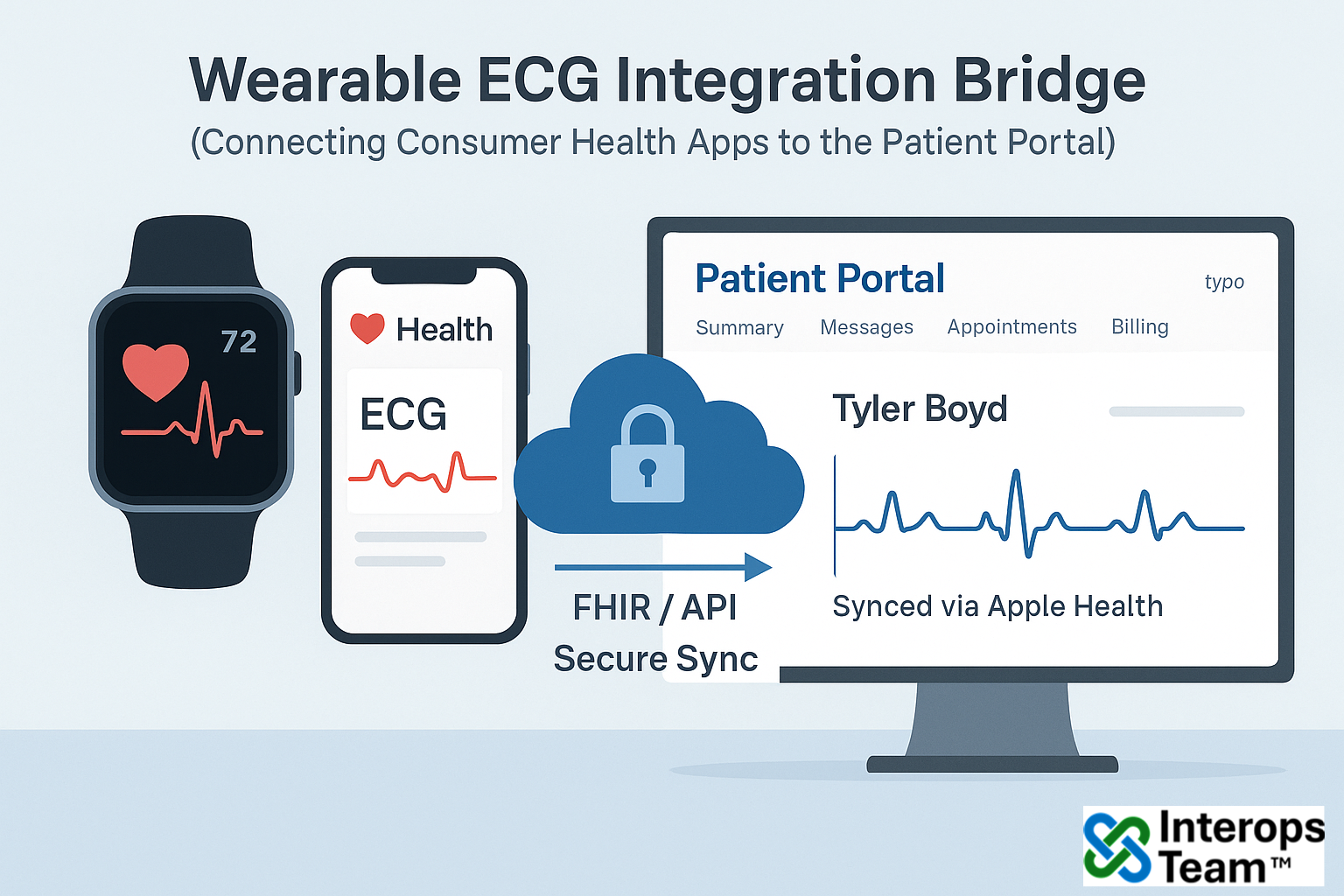 Wearable ECG Integration Bridge
(Connecting Consumer Health Apps to the Patient Portal)

72

Health

ECG

FHIR / API
Secure Sync

Patient Portal

typo

Summary Messages Appointments Billing

Tyler Boyd

Synced via Apple Health

Interops Team™